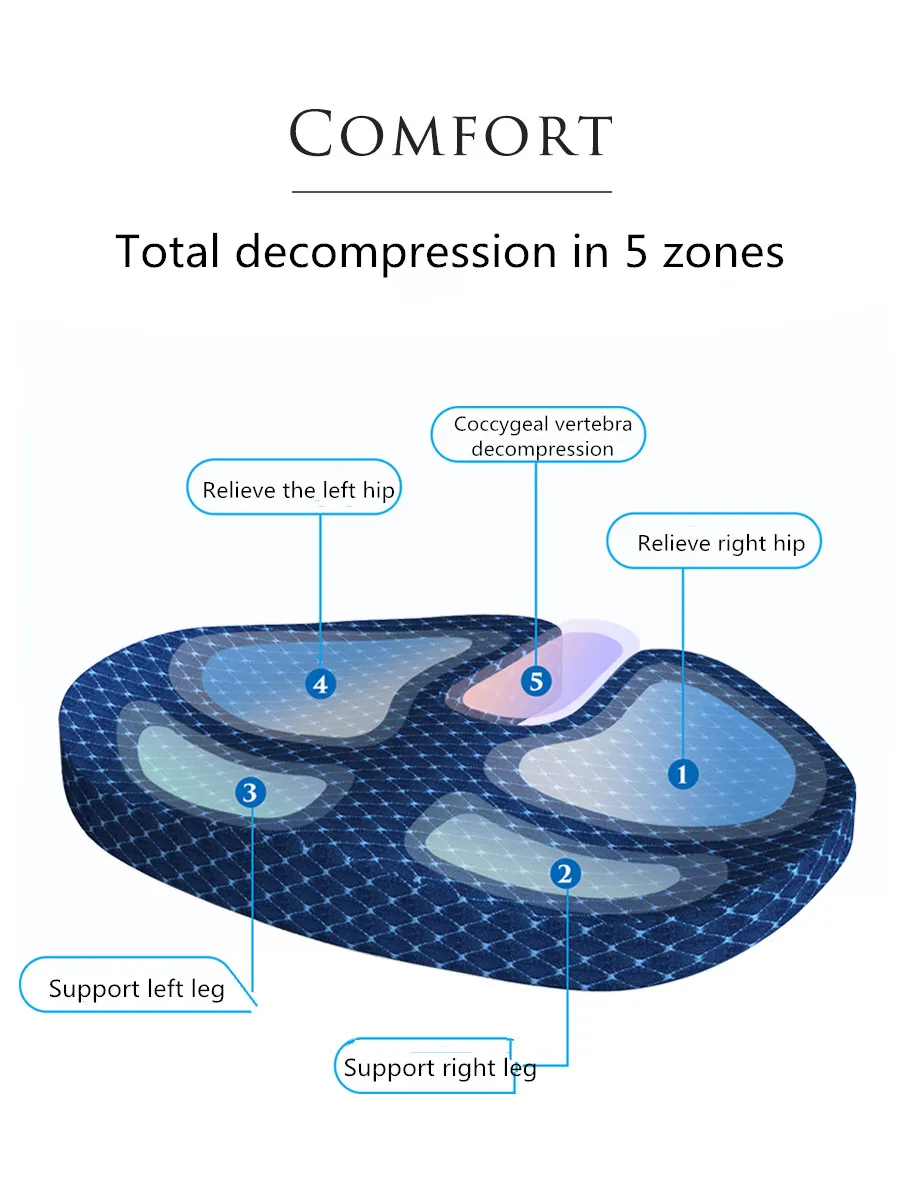 COMFORT

Total decompression in 5 zones

Coccygeal vertebra decompression

Relieve the left hip

Relieve right hip

4

5

1

3

2

Support left leg

Support right leg